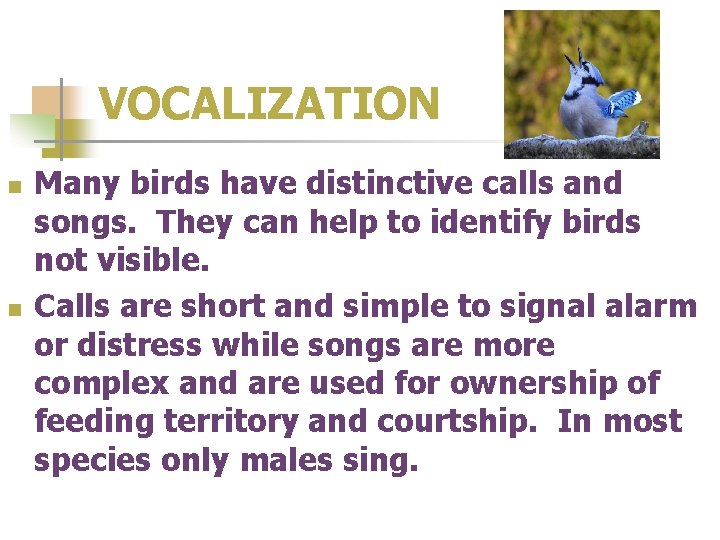 VOCALIZATION

- Many birds have distinctive calls and songs.  They can help to identify birds not visible.
- Calls are short and simple to signal alarm or distress while songs are more complex and are used for ownership of feeding territory and courtship.  In most species only males sing.